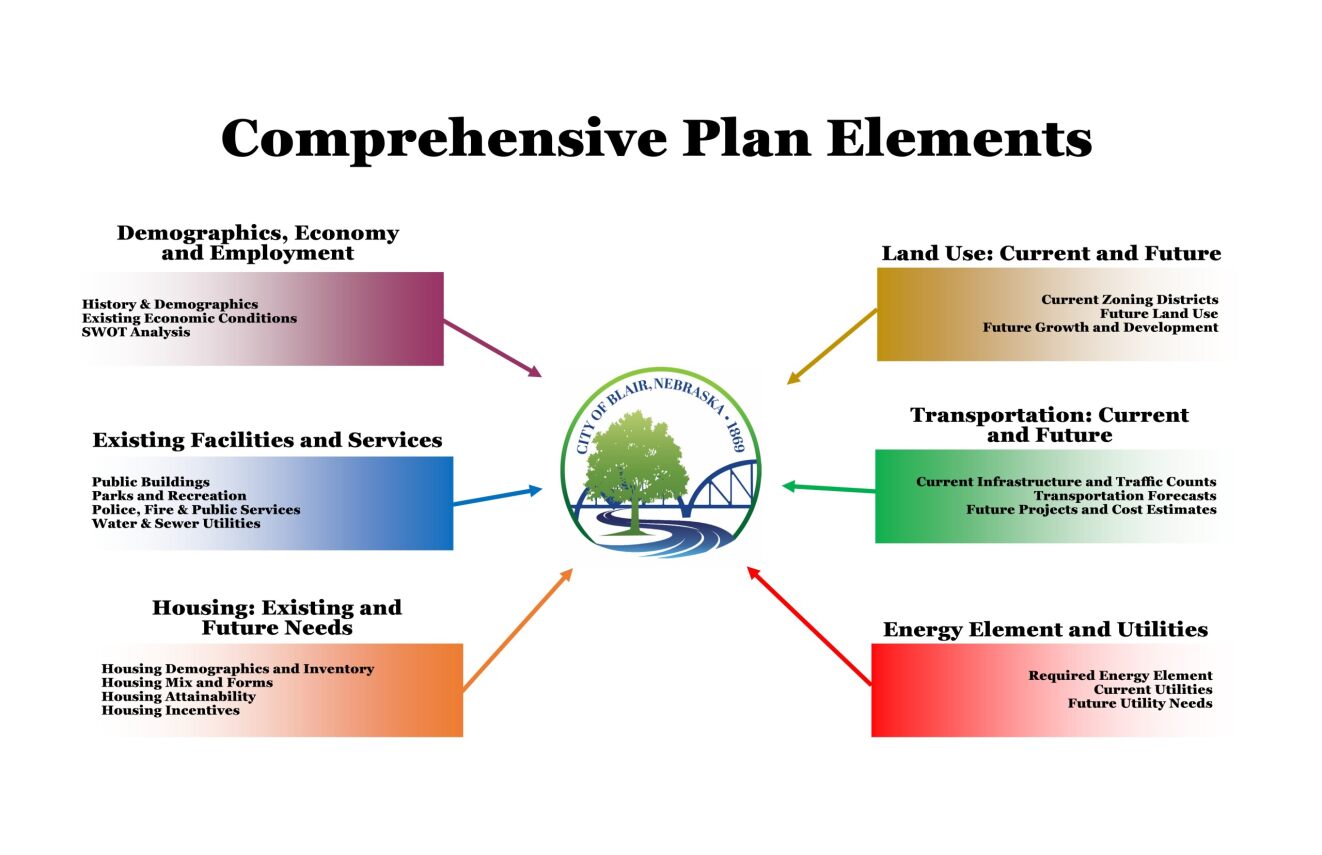 Comprehensive Plan Elements

Demographics, Economy and Employment

History & Demographics
Existing Economic Conditions
SWOT Analysis

Existing Facilities and Services

Public Buildings
Parks and Recreation
Police, Fire & Public Services
Water & Sewer Utilities

Housing: Existing and Future Needs

Housing Demographics and Inventory
Housing Mix and Forms
Housing Attainability
Housing Incentives

CITY OF BLAIR, NEBRASKA • 1869

Land Use: Current and Future

Current Zoning Districts
Future Land Use
Future Growth and Development

Transportation: Current and Future

Current Infrastructure and Traffic Counts
Transportation Forecasts
Future Projects and Cost Estimates

Energy Element and Utilities

Required Energy Element
Current Utilities
Future Utility Needs